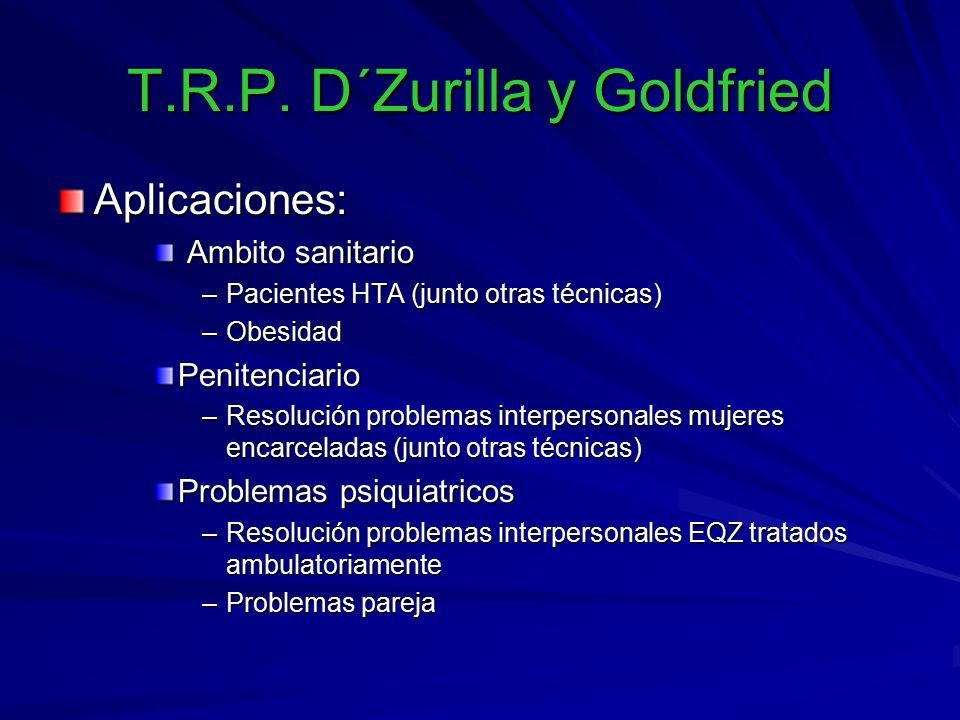 T.R.P. D´Zurilla y Goldfried

Aplicaciones:

Ambito sanitario

– Pacientes HTA (junto otras técnicas)

– Obesidad

Penitenciario

– Resolución problemas interpersonales mujeres encarceladas (junto otras técnicas)

Problemas psiquiatricos

– Resolución problemas interpersonales EQZ tratados ambulatoriamente

– Problemas pareja